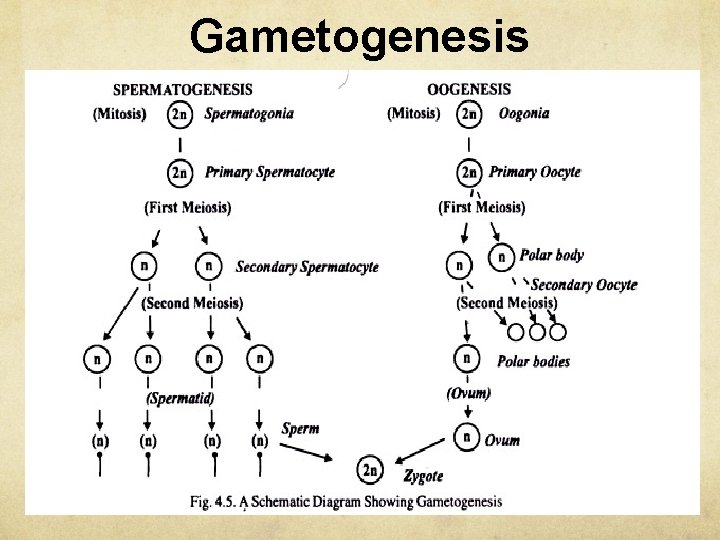 Gametogenesis

SPERMATOGENESIS

(Mitosis) 2n Spermatogonia

2n Primary Spermatocyte

(First Meiosis)

n n Secondary Spermatocyte

(Second Meiosis)

n n n n

(Spermatid)

(n) (n) (n) (n) Sperm

OOGENESIS

(Mitosis) 2n Oogonia

2n Primary Oocyte

(First Meiosis)

n n Polar body

Secondary Oocyte

(Second Meiosis)

n Polar bodies

(Ovum)

n Ovum

2n Zygote

Fig. 4.5. A Schematic Diagram Showing Gametogenesis